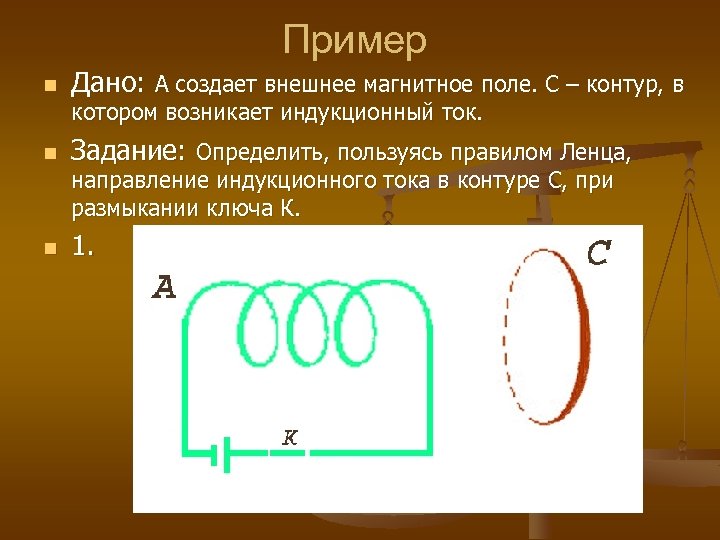 Пример

Дано: А создает внешнее магнитное поле. С – контур, в котором возникает индукционный ток.

Задание: Определить, пользуясь правилом Ленца, направление индукционного тока в контуре С, при размыкании ключа К.

1.

A

C

K